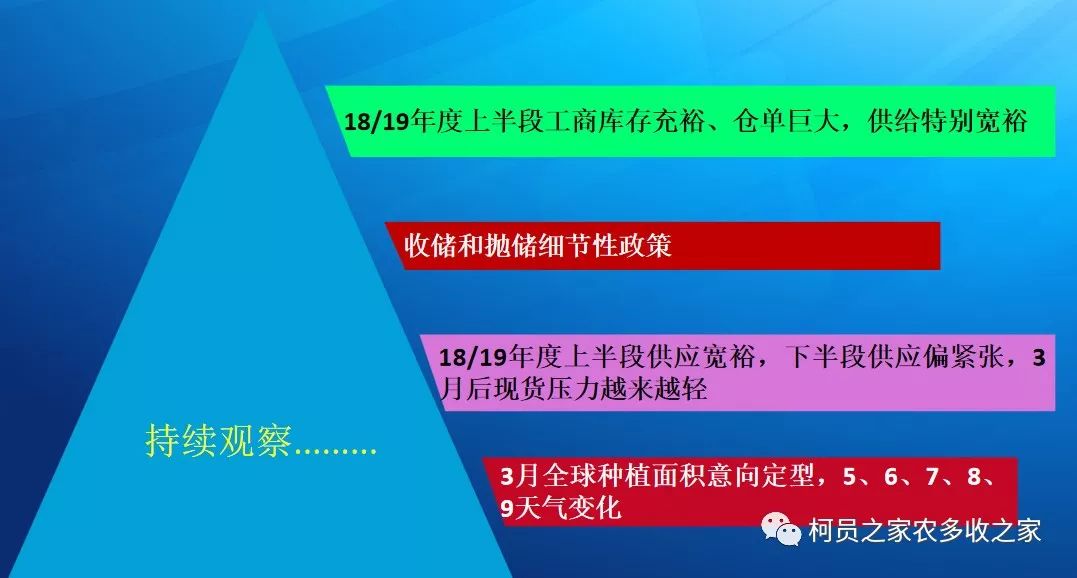 18/19年度上半段工商库存充裕、仓单巨大，供给特别宽裕

收储和抛储细节性政策

18/19年度上半段供应宽裕，下半段供应偏紧张，3月后现货压力越来越轻

持续观察.........

3月全球种植面积意向定型，5、6、7、8、9天气变化

柯员之家农多收之家